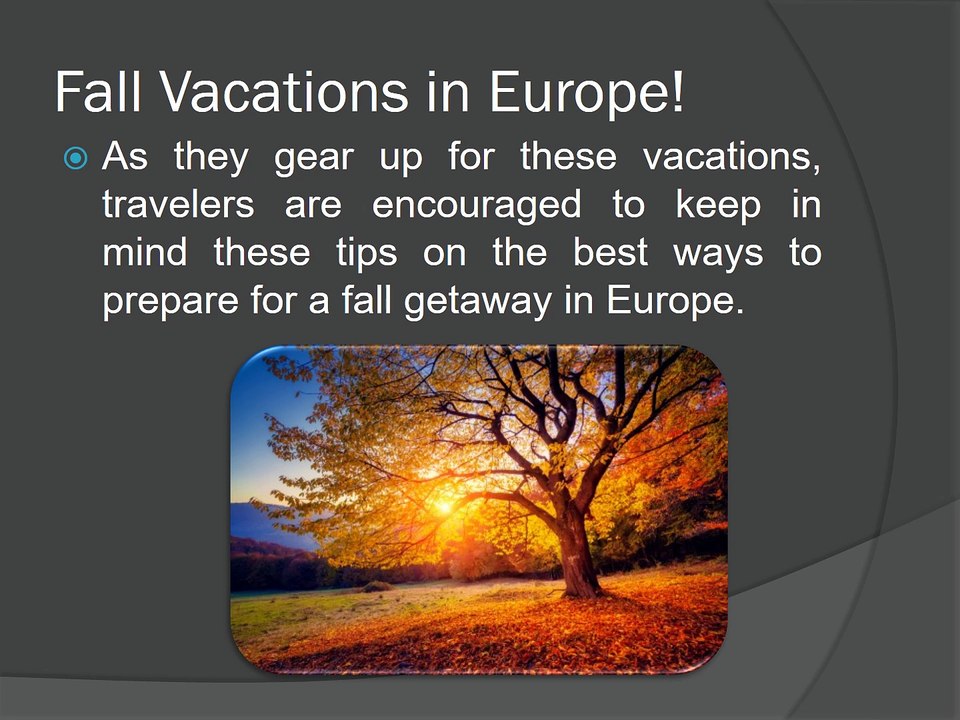 Fall Vacations in Europe!

As they gear up for these vacations, travelers are encouraged to keep in mind these tips on the best ways to prepare for a fall getaway in Europe.